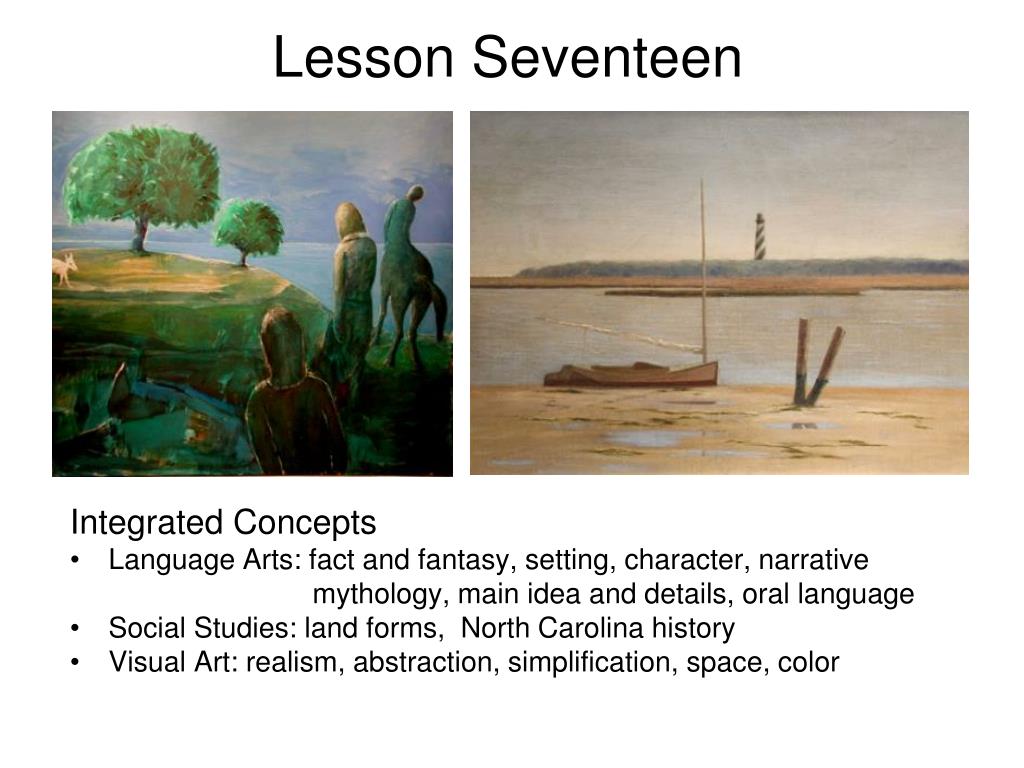 Lesson Seventeen

Integrated Concepts
• Language Arts: fact and fantasy, setting, character, narrative mythology, main idea and details, oral language
• Social Studies: land forms, North Carolina history
• Visual Art: realism, abstraction, simplification, space, color